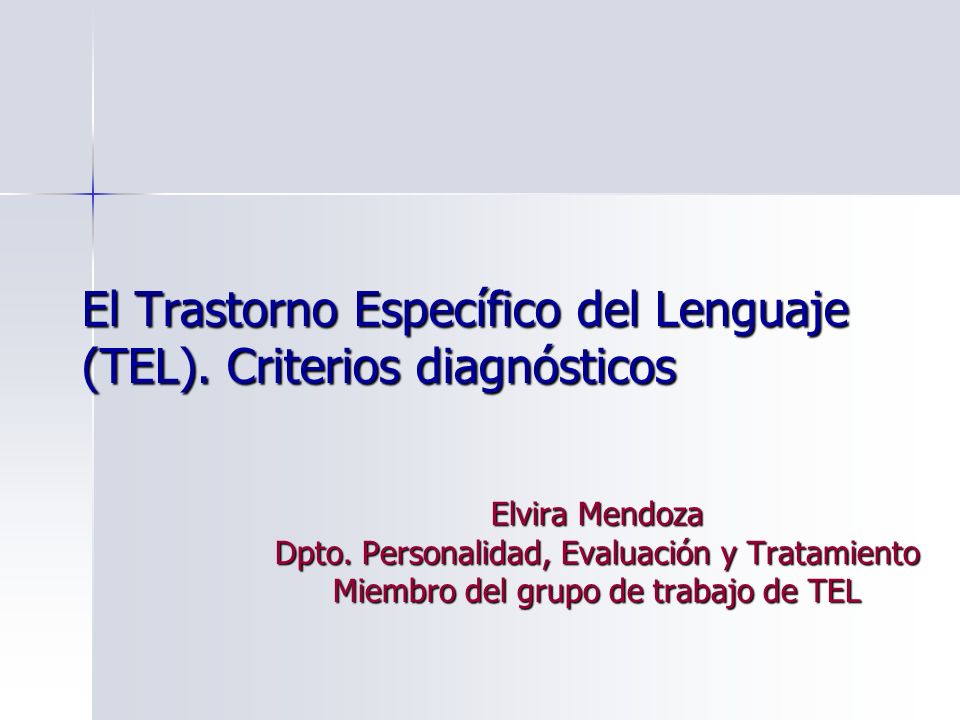 El Trastorno Específico del Lenguaje (TEL). Criterios diagnósticos

Elvira Mendoza
Dpto. Personalidad, Evaluación y Tratamiento
Miembro del grupo de trabajo de TEL